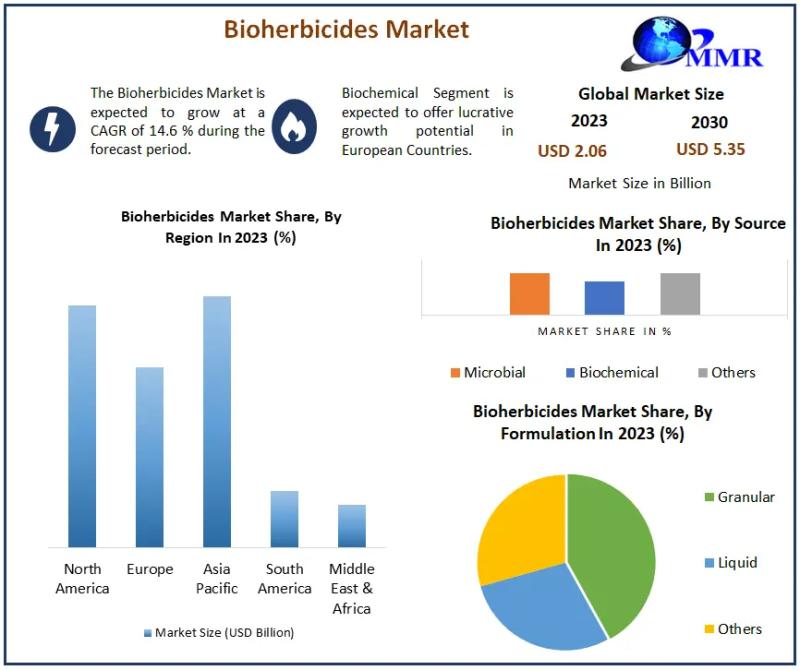 Bioherbicides Market

MMR

The Bioherbicides Market is expected to grow at a CAGR of 14.6 % during the forecast period.

Biochemical Segment is expected to offer lucrative growth potential in European Countries.

Global Market Size
2023
USD 2.06
2030
USD 5.35
Market Size in Billion

Bioherbicides Market Share, By Region In 2023 (%)

North America
Europe
Asia Pacific
South America
Middle East & Africa

Market Size (USD Billion)

Bioherbicides Market Share, By Source In 2023 (%)

MARKET SHARE IN %

Microbial
Biochemical
Others

Bioherbicides Market Share, By Formulation In 2023 (%)

Granular
Liquid
Others